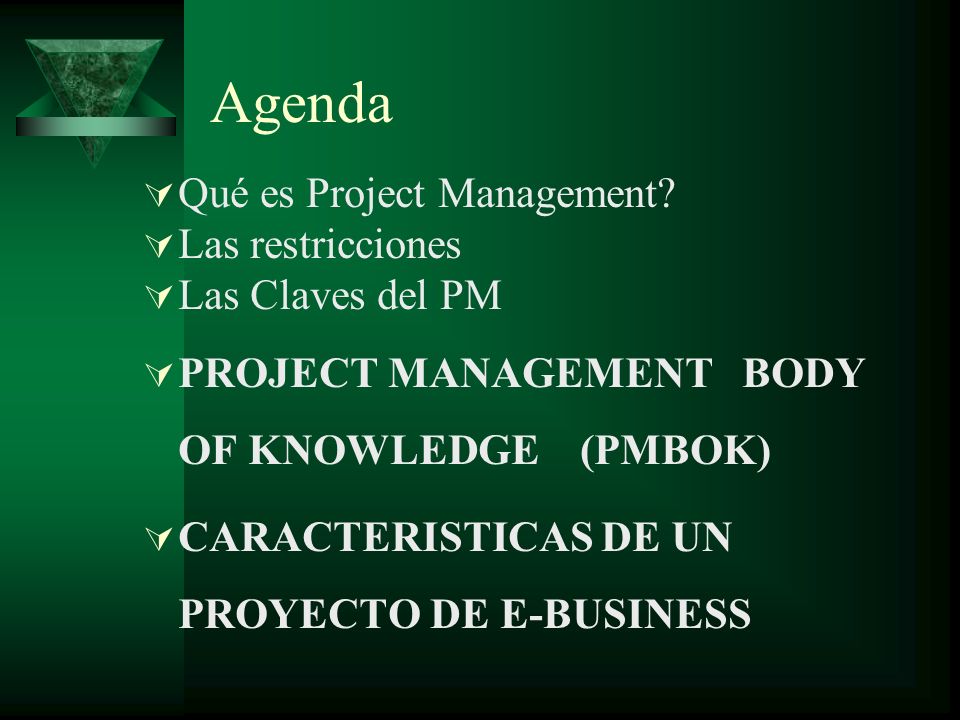 Agenda

Qué es Project Management?
Las restricciones
Las Claves del PM
PROJECT MANAGEMENT BODY OF KNOWLEDGE (PMBOK)
CARACTERISTICAS DE UN PROYECTO DE E-BUSINESS